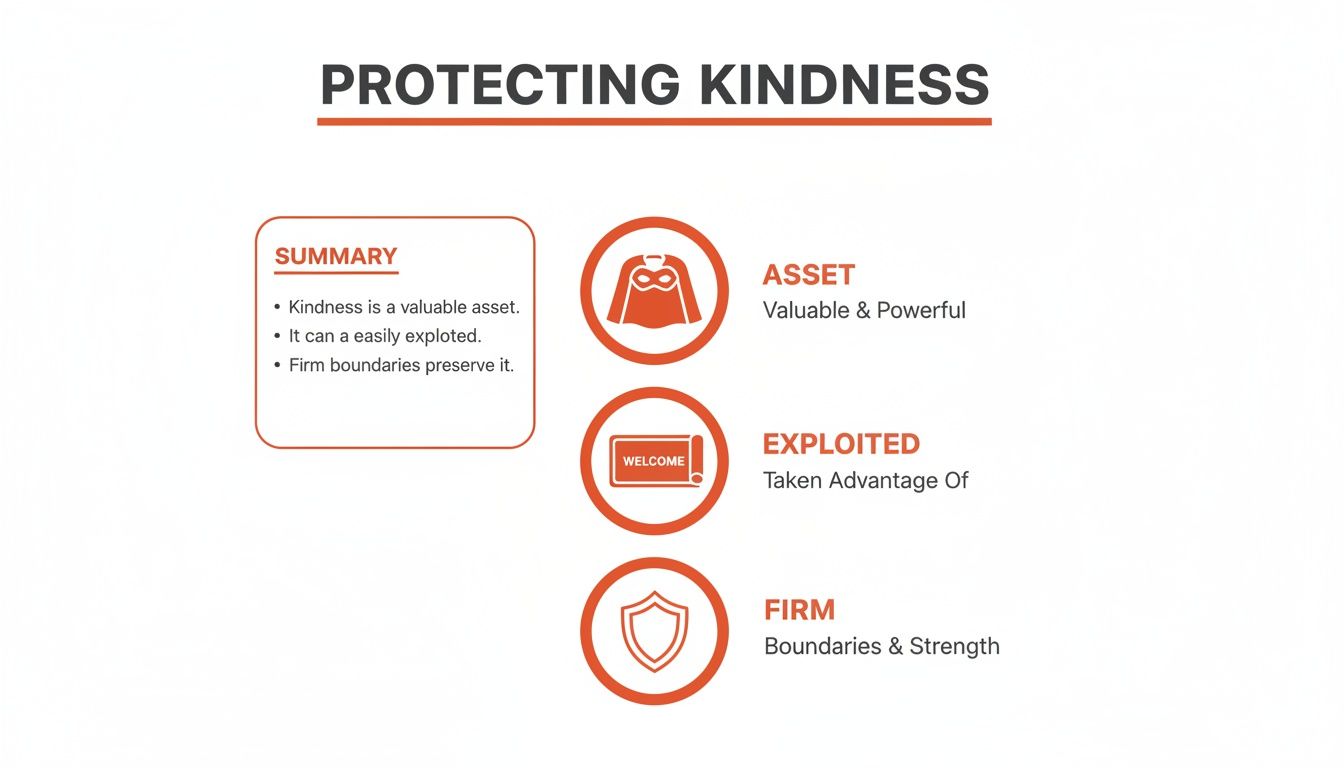 PROTECTING KINDNESS

SUMMARY

• Kindness is a valuable asset.
• It can a easily exploted.
• Firm boundaries preserve it.

ASSET
Valuable & Powerful

WELCOME

EXPLOITED
Taken Advantage Of

FIRM
Boundaries & Strength